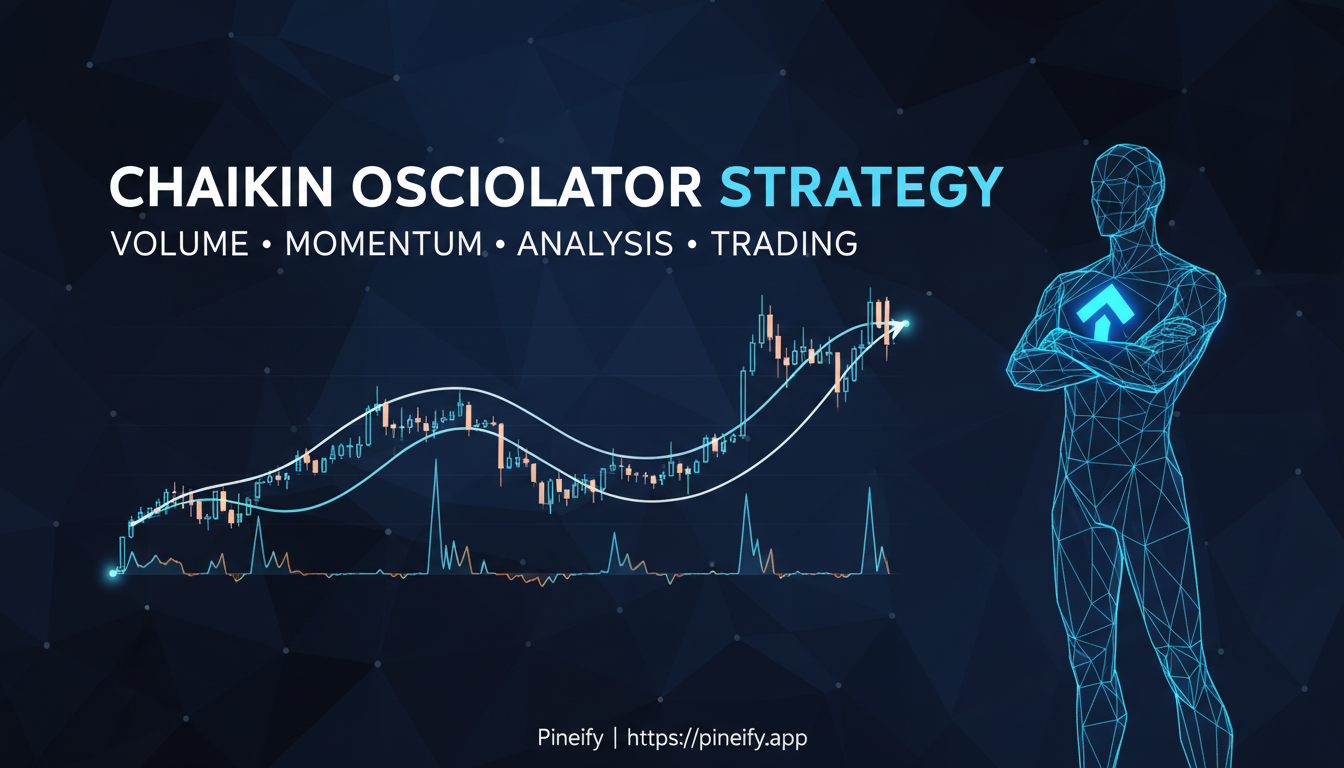 CHAIKIN OSCIOLATOR STRATEGY
VOLUME • MOMENTUM • ANALYSIS • TRADING

Pineify | https://pineify.app